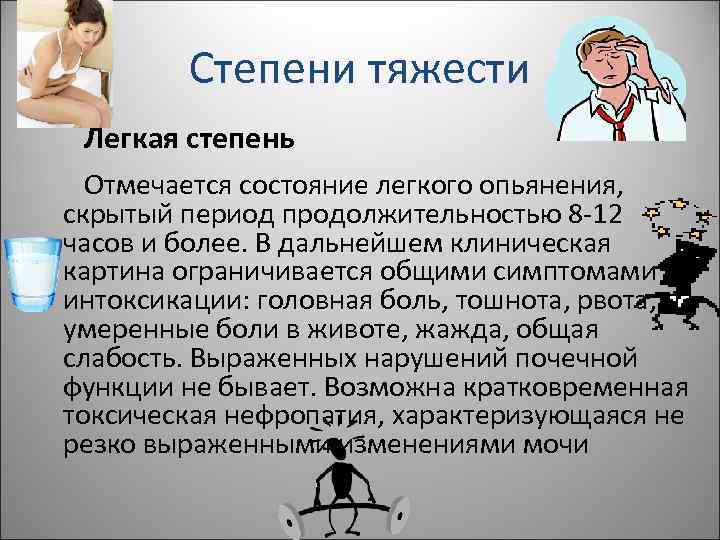 Степени тяжести

Легкая степень

Отмечается состояние легкого опьянения, скрытый период продолжительностью 8-12 часов и более. В дальнейшем клиническая картина ограничивается общими симптомами интоксикации: головная боль, тошнота, рвота, умеренные боли в животе, жажда, общая слабость. Выраженных нарушений почечной функции не бывает. Возможна кратковременная токсическая нефропатия, характеризующаяся не резко выраженными изменениями мочи